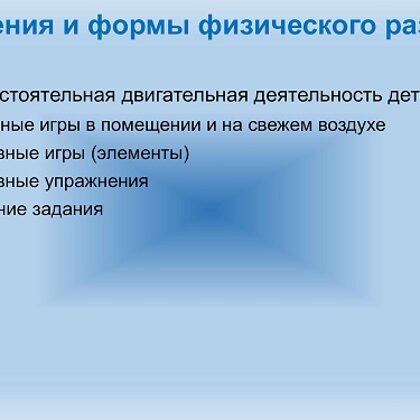 ения и формы физического ра

стоятельная двигательная деятельность дет
ные игры в помещении и на свежем воздухе
вные игры (элементы)
вные упражнения
ние задания